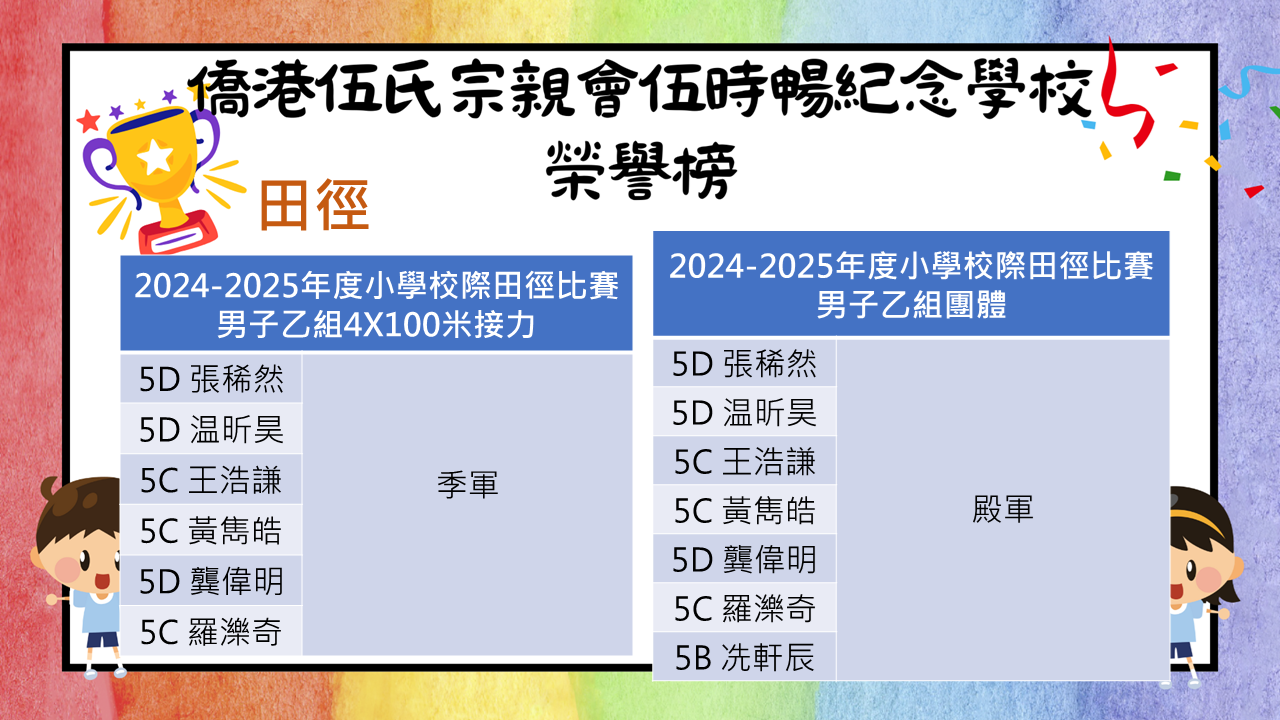 僑港伍氏宗親會伍時暢紀念學校
榮譽榜

田徑

| 2024-2025年度小學校際田徑比賽 男子乙組4X100米接力 | |
|---|---|
| 5D 張稀然 | 季軍 |
| 5D 温昕昊 | |
| 5C 王浩謙 | |
| 5C 黃雋皓 | |
| 5D 龔偉明 | |
| 5C 羅濼奇 | |

| 2024-2025年度小學校際田徑比賽 男子乙組團體 | |
|---|---|
| 5D 張稀然 | 殿軍 |
| 5D 温昕昊 | |
| 5C 王浩謙 | |
| 5C 黃雋皓 | |
| 5D 龔偉明 | |
| 5C 羅濼奇 | |
| 5B 冼軒辰 | |